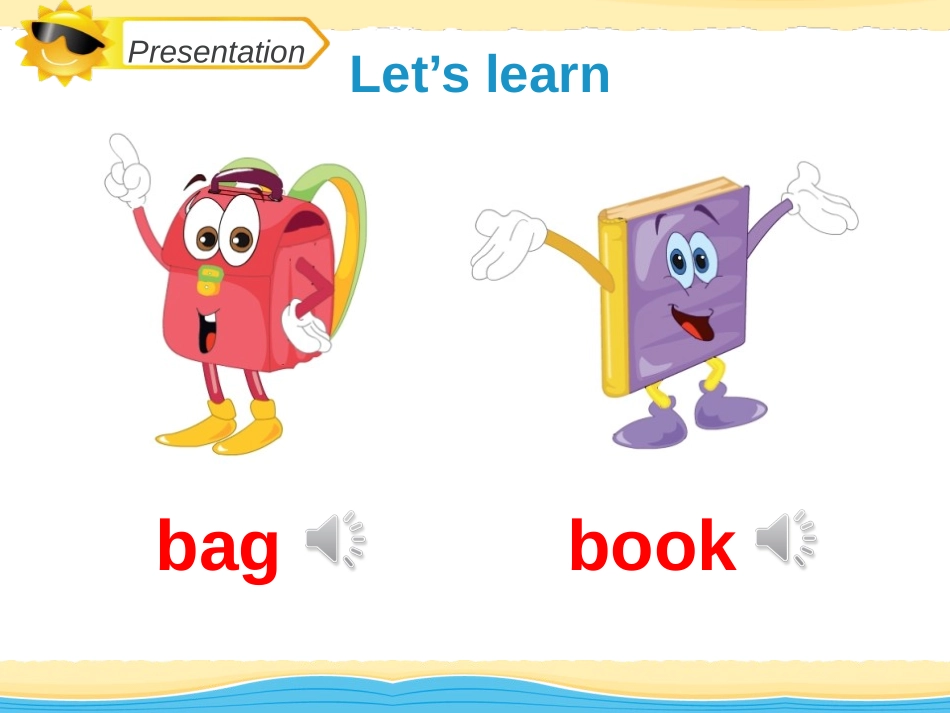 Presentation

Let’s learn

bag

book